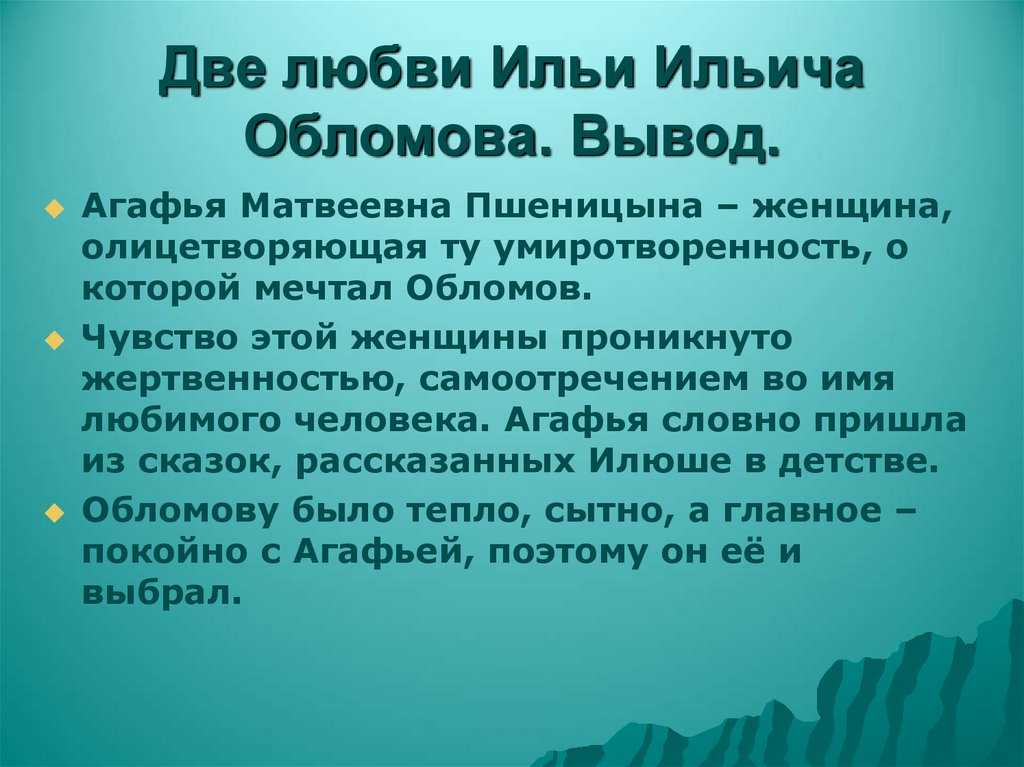 Две любви Ильи Ильича Обломова. Вывод.

Агафья Матвеевна Пшеницына – женщина, олицетворяющая ту умиротворенность, о которой мечтал Обломов.

Чувство этой женщины проникнуто жертвенностью, самоотречением во имя любимого человека. Агафья словно пришла из сказок, рассказанных Илюше в детстве.

Обломову было тепло, сытно, а главное – покойно с Агафьей, поэтому он её и выбрал.